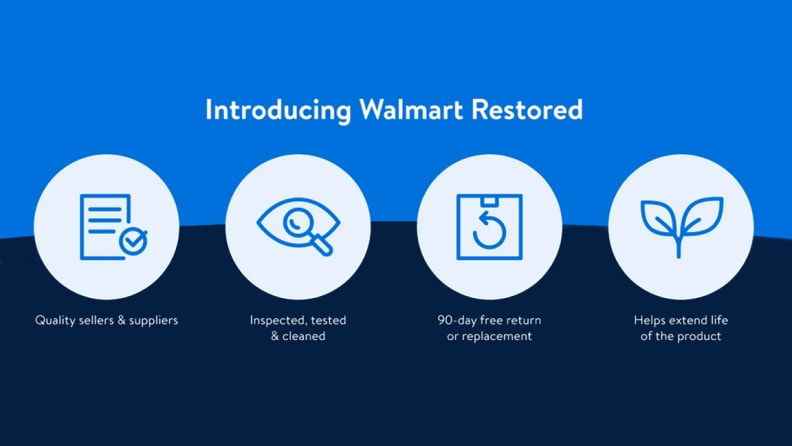 Introducing Walmart Restored

Quality sellers & suppliers

Inspected, tested & cleaned

90-day free return or replacement

Helps extend life of the product